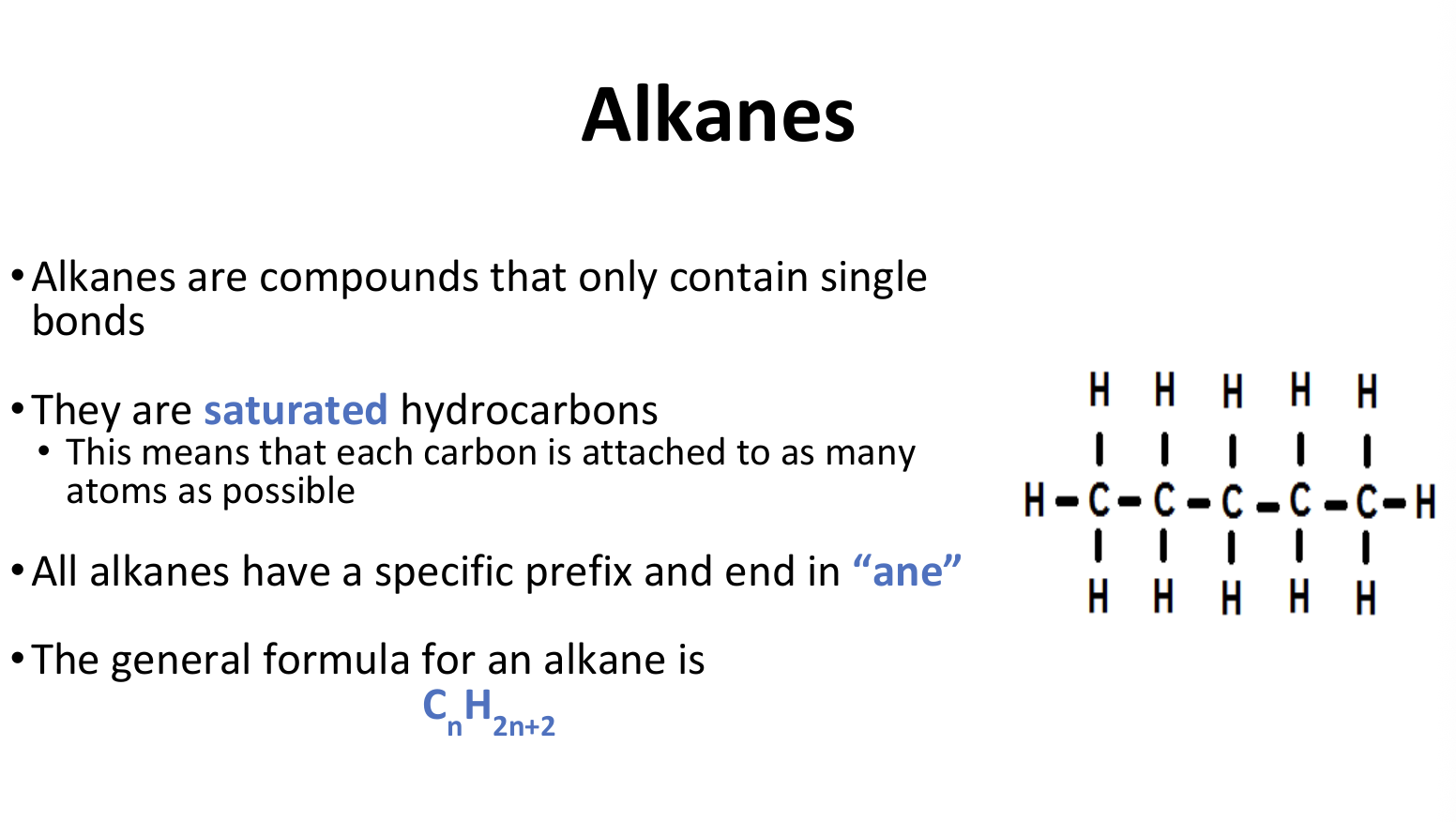 Alkanes

• Alkanes are compounds that only contain single bonds

• They are saturated hydrocarbons
  • This means that each carbon is attached to as many atoms as possible

• All alkanes have a specific prefix and end in “ane”

• The general formula for an alkane is
$C_nH_{2n+2}$

H H H H H
H-C-C-C-C-C-H
H H H H H